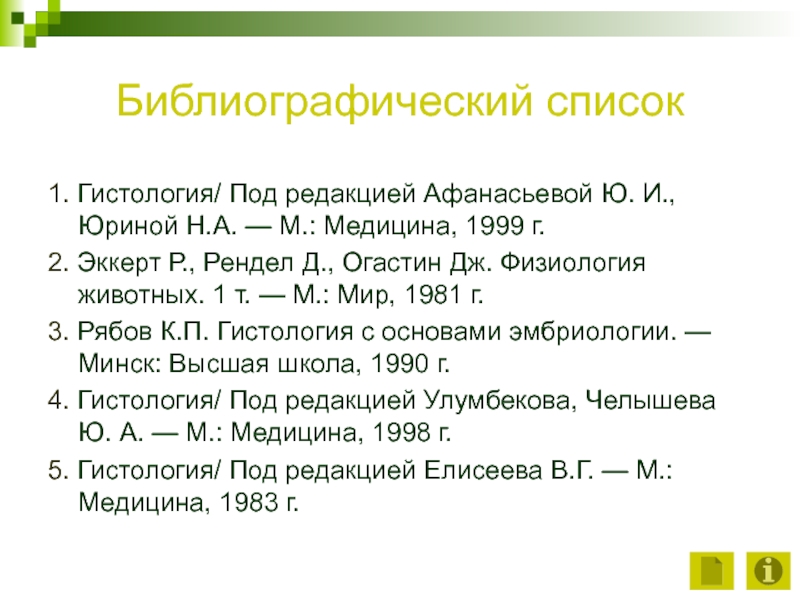 Библиографический список

1. Гистология/ Под редакцией Афанасьевой Ю. И., Юриной Н.А. — М.: Медицина, 1999 г.

2. Эккерт Р., Рендел Д., Огастин Дж. Физиология животных. 1 т. — М.: Мир, 1981 г.

3. Рябов К.П. Гистология с основами эмбриологии. — Минск: Высшая школа, 1990 г.

4. Гистология/ Под редакцией Улумбекова, Челышева Ю. А. — М.: Медицина, 1998 г.

5. Гистология/ Под редакцией Елисеева В.Г. — М.: Медицина, 1983 г.